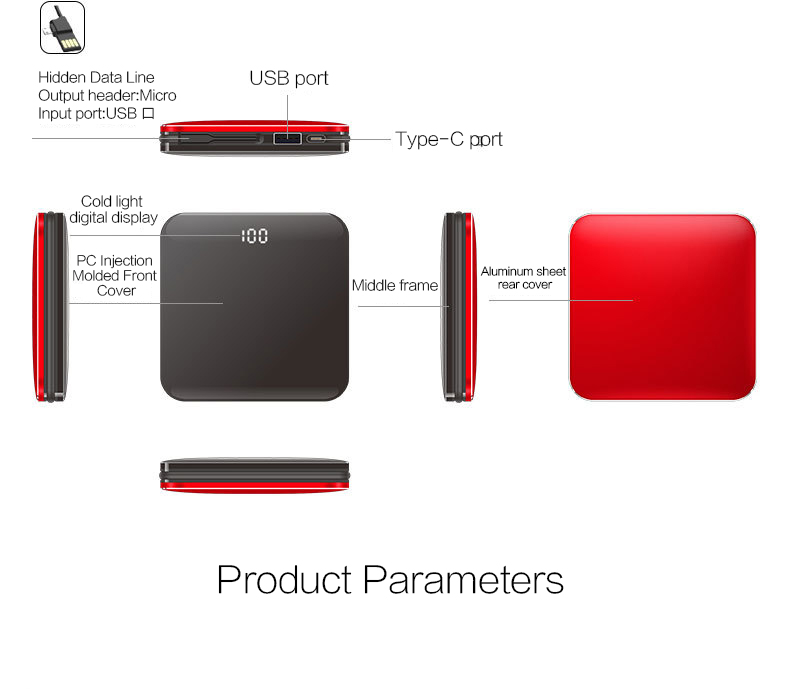 Hidden Data Line
Output header:Micro
Input port:USB 口

USB port

Type-C port

Cold light digital display

100

PC Injection Molded Front Cover

Middle frame

Aluminum sheet rear cover

Product Parameters